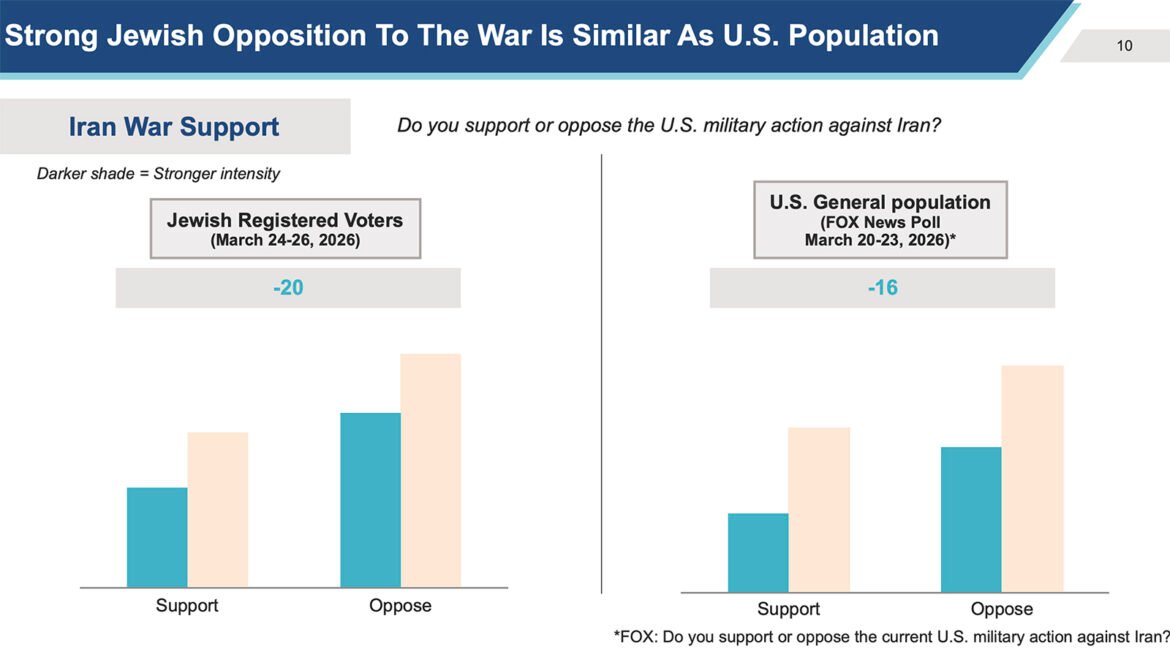 Strong Jewish Opposition To The War Is Similar As U.S. Population

10

Iran War Support

Do you support or oppose the U.S. military action against Iran?

Darker shade = Stronger intensity

Jewish Registered Voters
(March 24-26, 2026)

-20

Support

Oppose

U.S. General population
(FOX News Poll
March 20-23, 2026)*

-16

Support

Oppose

*FOX: Do you support or oppose the current U.S. military action against Iran?